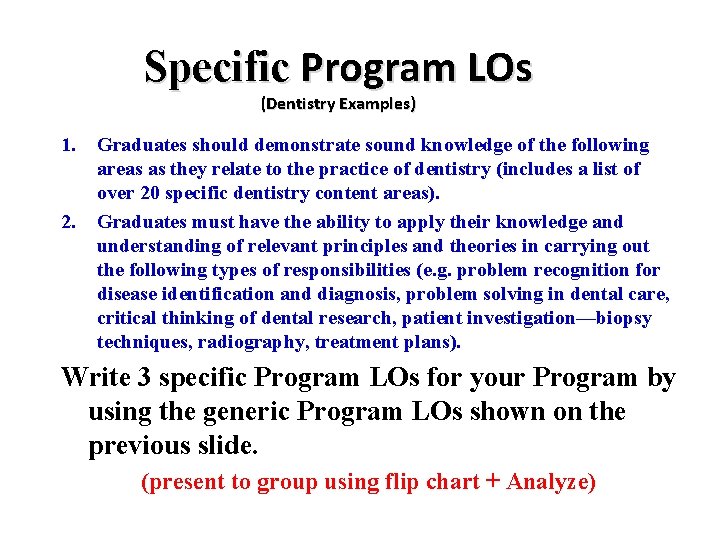 Specific Program LOs

(Dentistry Examples)

1. Graduates should demonstrate sound knowledge of the following areas as they relate to the practice of dentistry (includes a list of over 20 specific dentistry content areas).

2. Graduates must have the ability to apply their knowledge and understanding of relevant principles and theories in carrying out the following types of responsibilities (e.g. problem recognition for disease identification and diagnosis, problem solving in dental care, critical thinking of dental research, patient investigation—biopsy techniques, radiography, treatment plans).

Write 3 specific Program LOs for your Program by using the generic Program LOs shown on the previous slide.

(present to group using flip chart + Analyze)